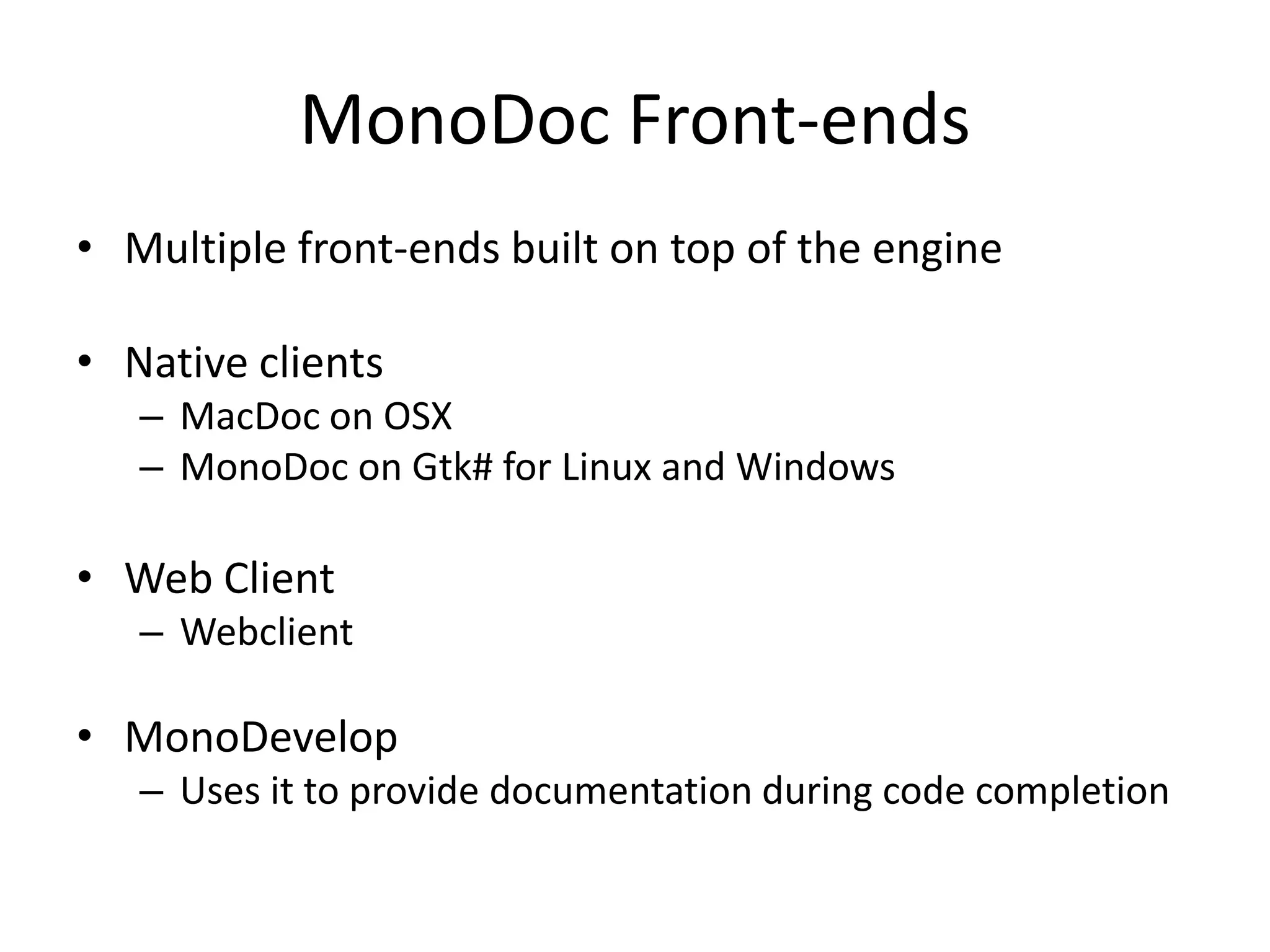 MonoDoc Front-ends

• Multiple front-ends built on top of the engine

• Native clients
– MacDoc on OSX
– MonoDoc on Gtk# for Linux and Windows

• Web Client
– Webclient

• MonoDevelop
– Uses it to provide documentation during code completion